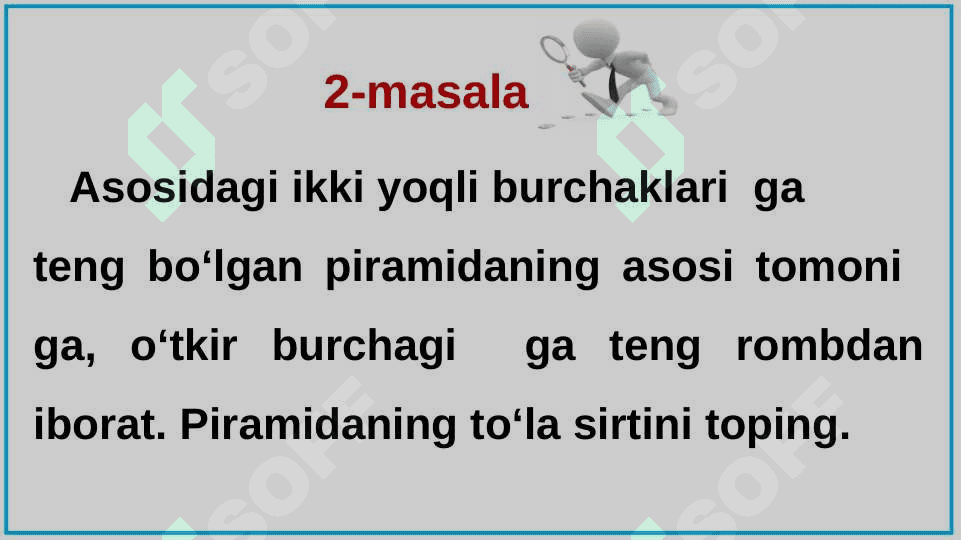 2-masala

Asosidagi ikki yoqli burchaklari ga teng bo‘lgan piramidaning asosi tomoni ga, o‘tkir burchagi ga teng rombdan iborat. Piramidaning to‘la sirtini toping.